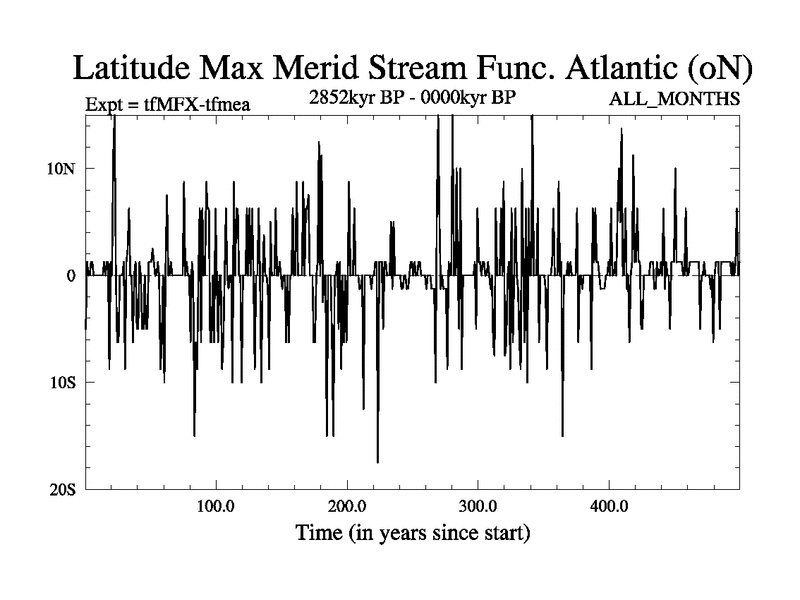 Latitude Max Merid Stream Func. Atlantic (oN)

Expt = tfMFX-tfmea

2852kyr BP - 0000kyr BP

ALL_MONTHS

10N

0

10S

20S

100.0

200.0

300.0

400.0

Time (in years since start)